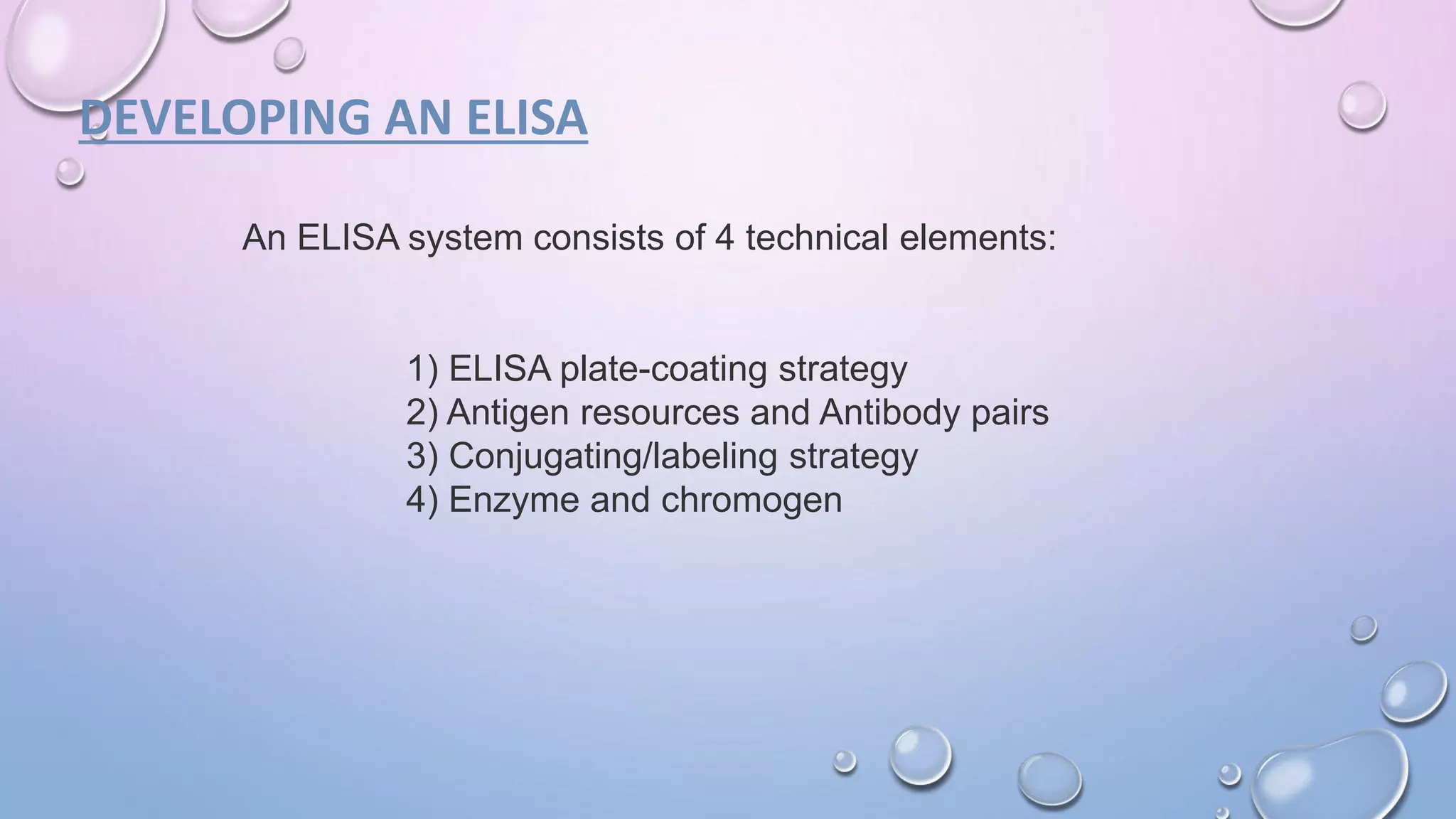 DEVELOPING AN ELISA

An ELISA system consists of 4 technical elements:

1) ELISA plate-coating strategy
2) Antigen resources and Antibody pairs
3) Conjugating/labeling strategy
4) Enzyme and chromogen